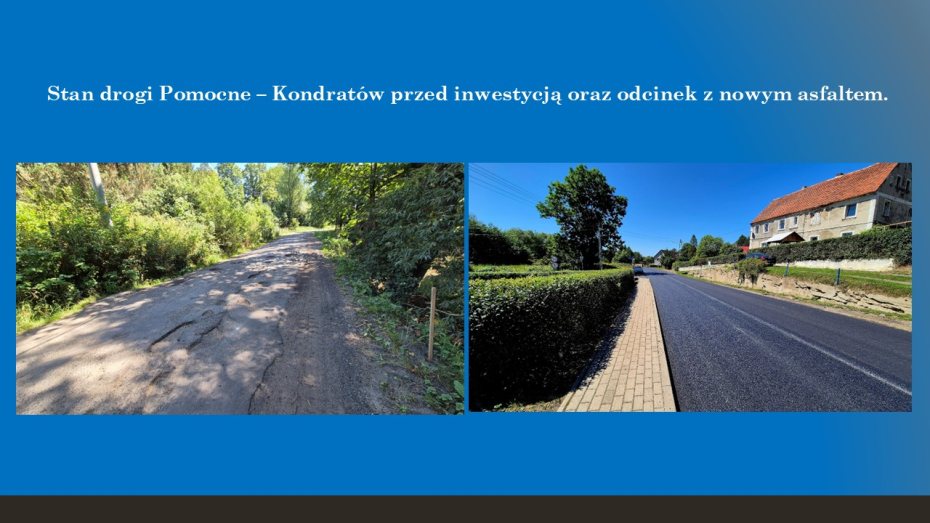 Stan drogi Pomocne – Kondratów przed inwestycją oraz odcinek z nowym asfaltem.